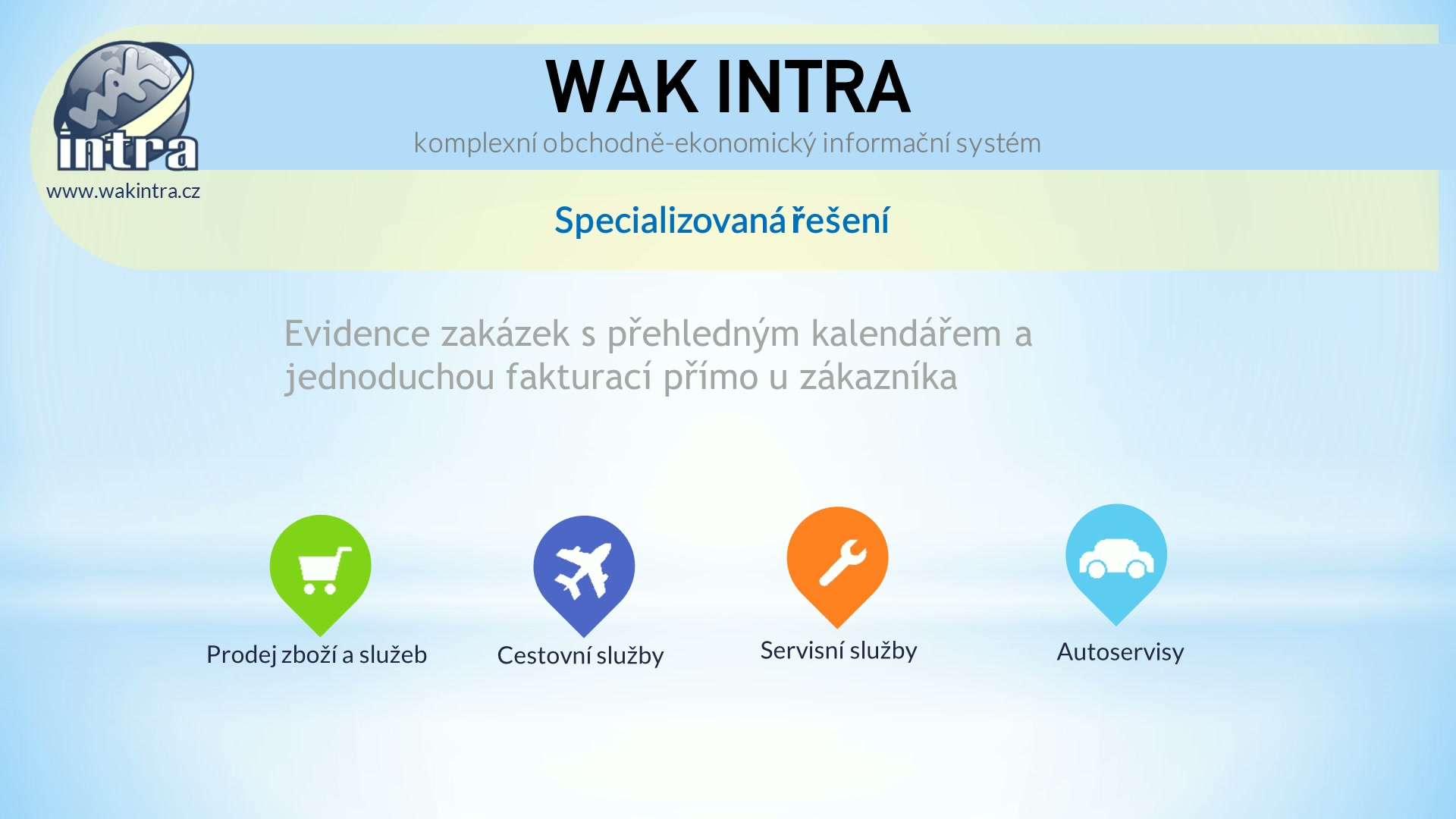 wak
intra
www.wakintra.cz

WAK INTRA
komplexní obchodně-ekonomický informační systém

Specializovaná řešení

Evidence zakázek s přehledným kalendářem a jednoduchou fakturací přímo u zákazníka

Prodej zboží a služeb

Cestovní služby

Servisní služby

Autoservisy